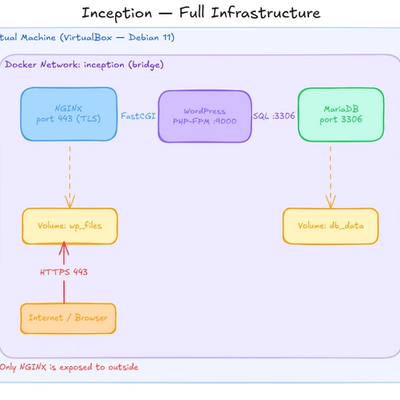 Inception — Full Infrastructure

tual Machine (VirtualBox — Debian 11)

Docker Network: inception (bridge)

NGINX
port 443 (TLS)

FastCGI

WordPress
PHP-FPM :9000

SQL :3306

MariaDB
port 3306

Volume: wp_files

Volume: db_data

HTTPS 443

Internet / Browser

Only NGINX is exposed to outside